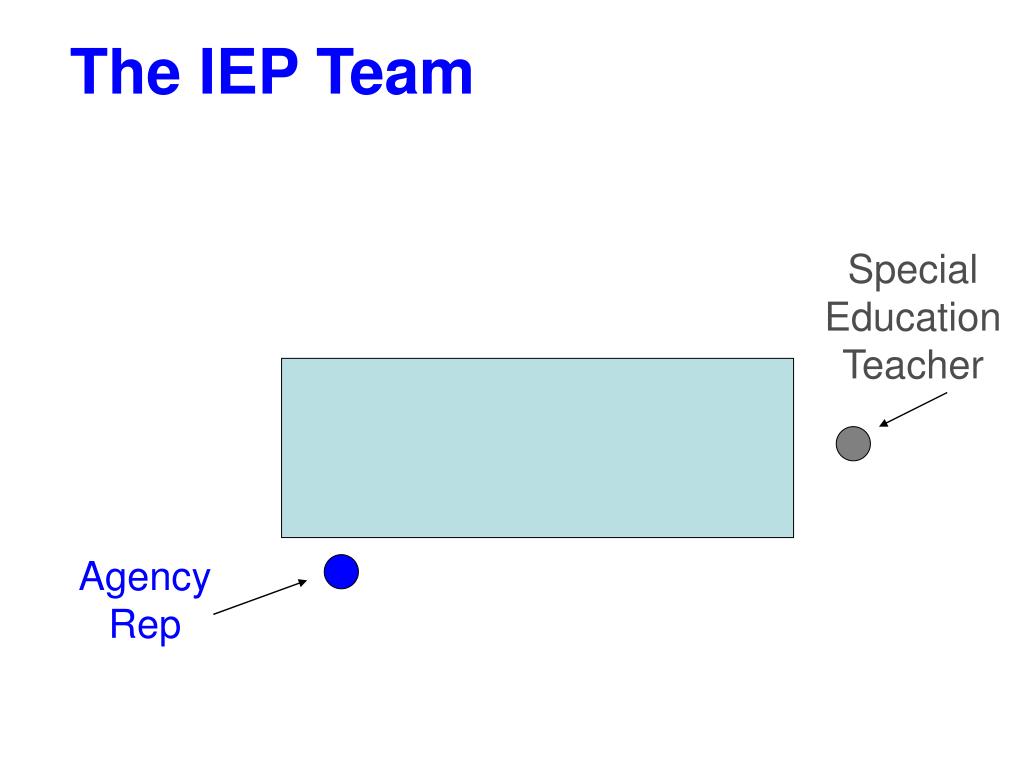 The IEP Team

Special Education Teacher

Agency Rep